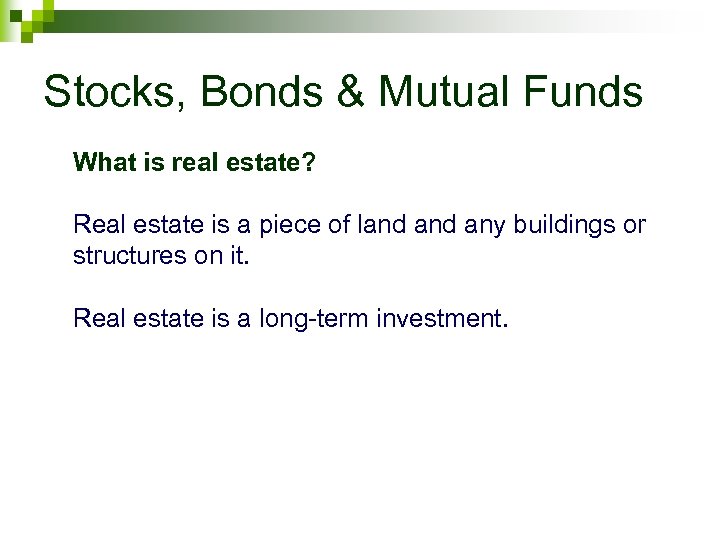 Stocks, Bonds & Mutual Funds

What is real estate?

Real estate is a piece of land and any buildings or structures on it.

Real estate is a long-term investment.